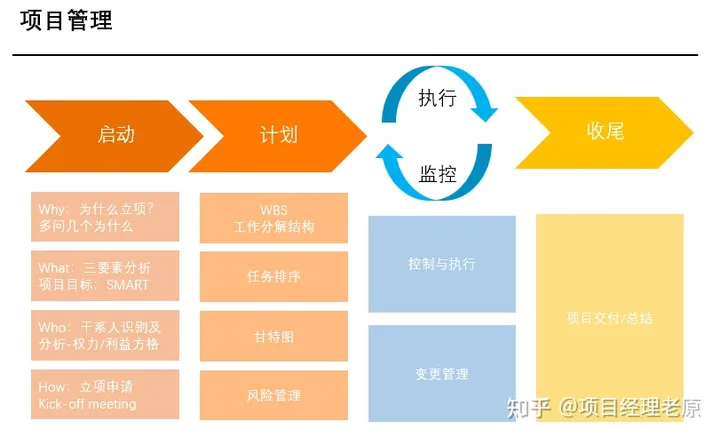 项目管理

启动

计划

执行

监控

收尾

Why：为什么立项？
多问几个为什么

What：三要素分析
项目目标：SMART

Who：干系人识别及分析-权力/利益方格

How：立项申请
Kick-off meeting

WBS
工作分解结构

任务排序

甘特图

风险管理

控制与执行

变更管理

项目交付/总结

知乎 @项目经理老原